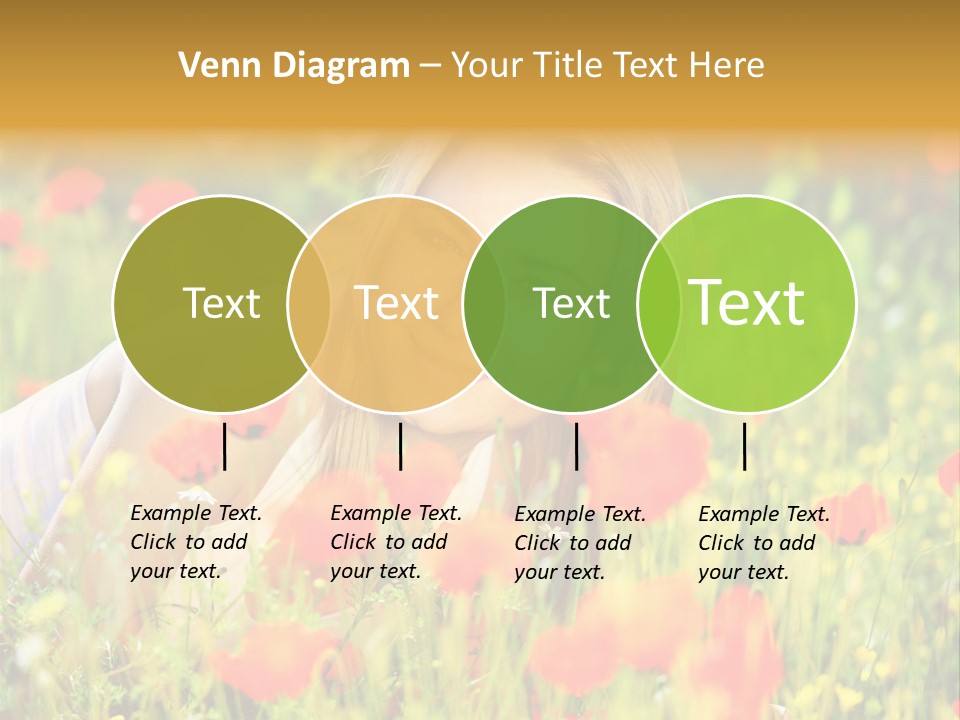 Venn Diagram – Your Title Text Here

Text

Text

Text

Text

Example Text. Click to add your text.

Example Text. Click to add your text.

Example Text. Click to add your text.

Example Text. Click to add your text.